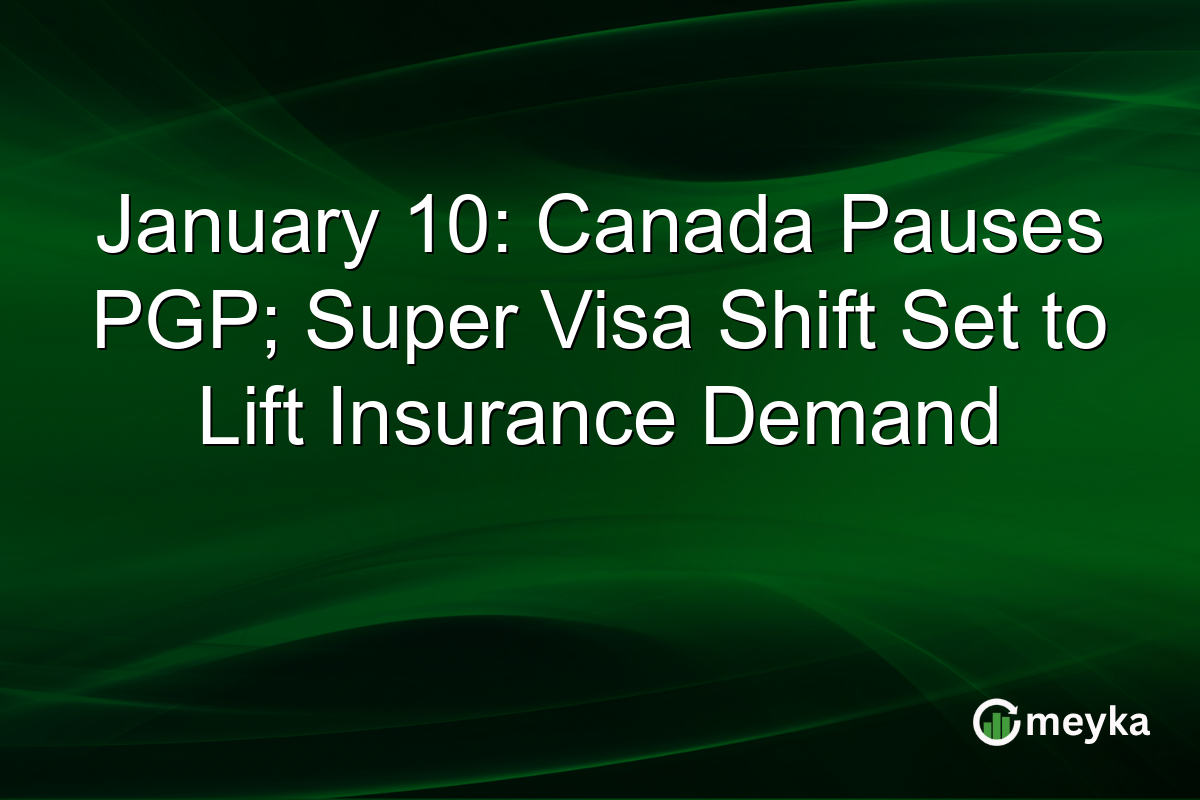 January 10: Canada Pauses PGP; Super Visa Shift Set to Lift Insurance Demand

meyka